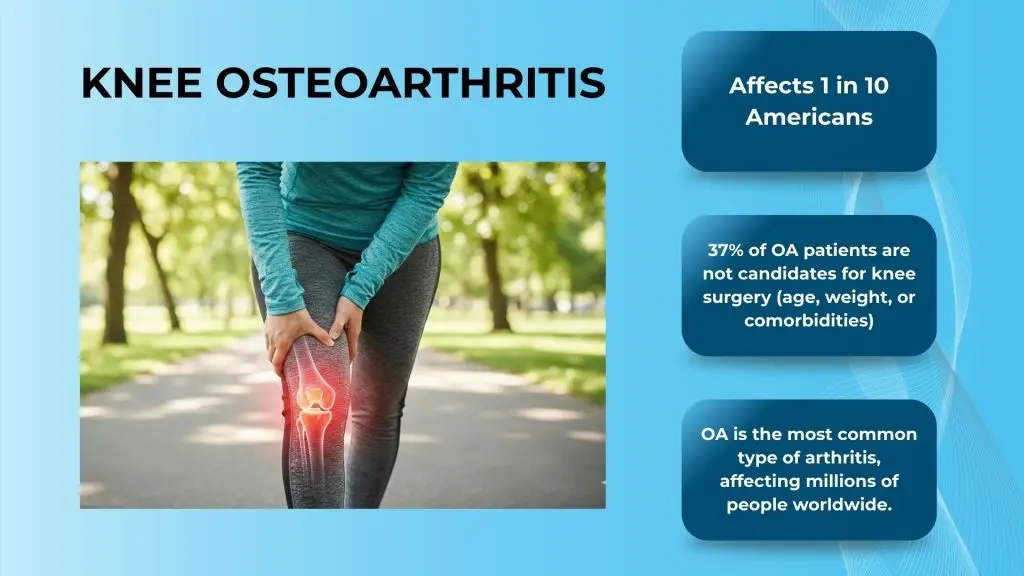 KNEE OSTEOARTHRITIS

Affects 1 in 10 Americans

37% of OA patients are not candidates for knee surgery (age, weight, or comorbidities)

OA is the most common type of arthritis, affecting millions of people worldwide.